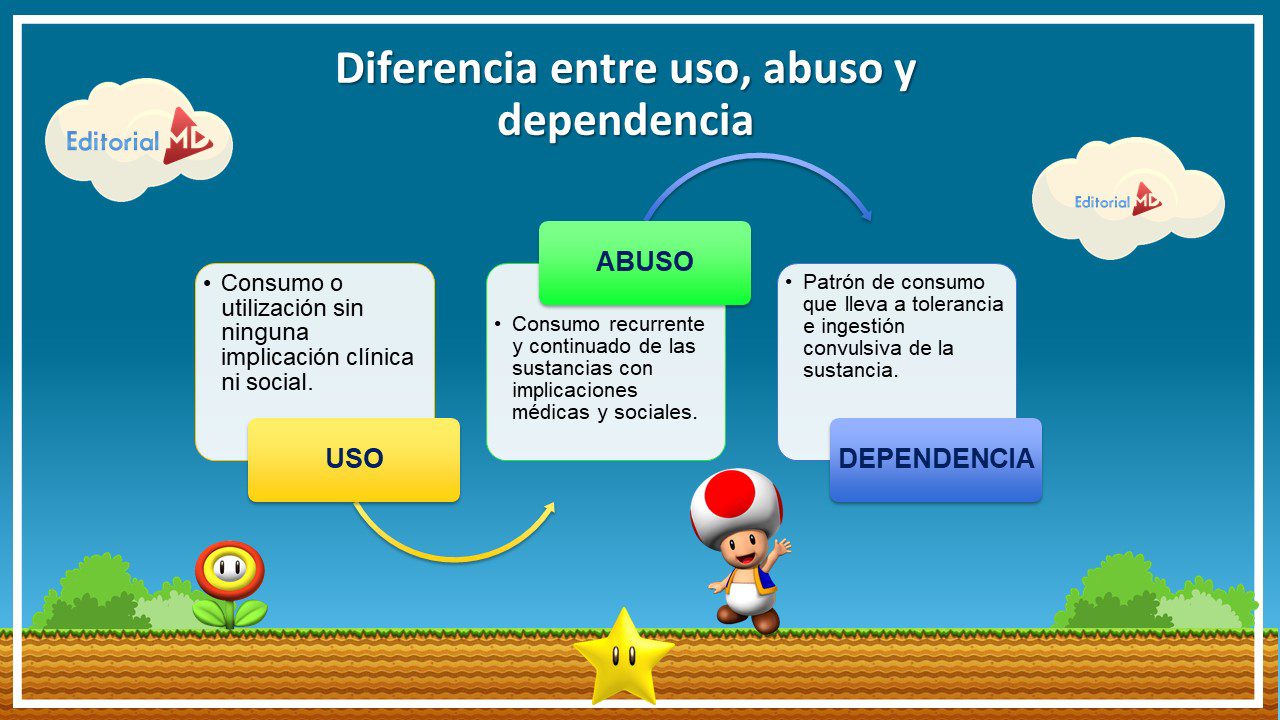 Diferencia entre uso, abuso y dependencia

Editorial MD

Editorial MD

• Consumo o utilización sin ninguna implicación clínica ni social.

USO

ABUSO

• Consumo recurrente y continuado de las sustancias con implicaciones médicas y sociales.

• Patrón de consumo que lleva a tolerancia e ingestión convulsiva de la sustancia.

DEPENDENCIA